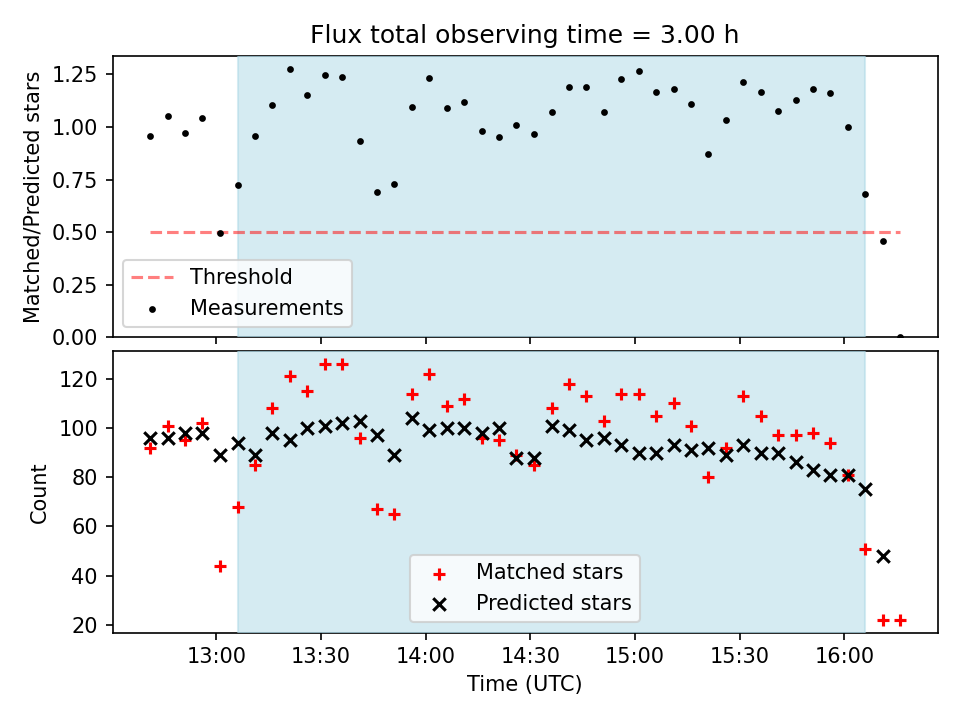 Flux total observing time = 3.00 h

Matched/Predicted stars

1.25
1.00
0.75
0.50
0.25
0.00

Threshold
Measurements

Count

120
100
80
60
40
20

Matched stars
Predicted stars

13:00
13:30
14:00
14:30
15:00
15:30
16:00

Time (UTC)